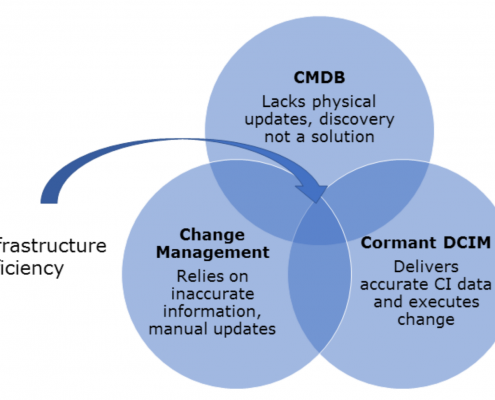 CMDB
Lacks physical updates, discovery not a solution

frastructure
ficiency

Change Management
Relies on inaccurate information, manual updates

Cormant DCIM
Delivers accurate CI data and executes change